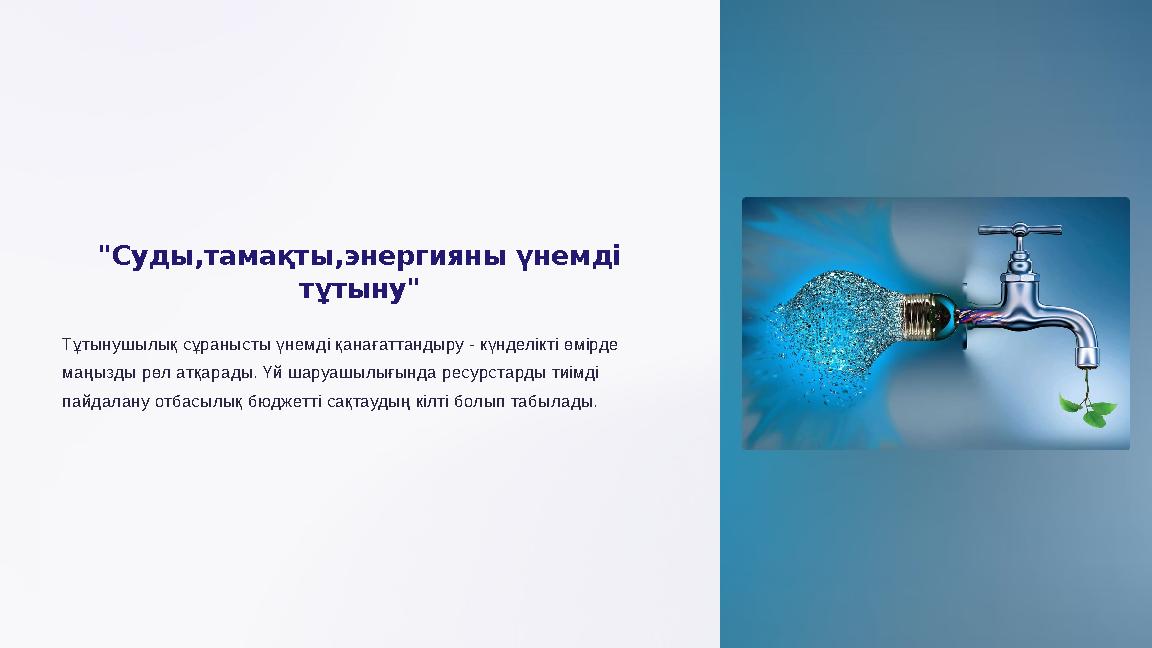 "Суды,тамақты,энергияны үнемді тұтыну"

Тұтынушылық сұранысты үнемді қанағаттандыру - күнделікті өмірде маңызды рөл атқарады. Үй шаруашылығында ресурстарды тиімді пайдалану отбасылық бюджетті сақтаудың кілті болып табылады.